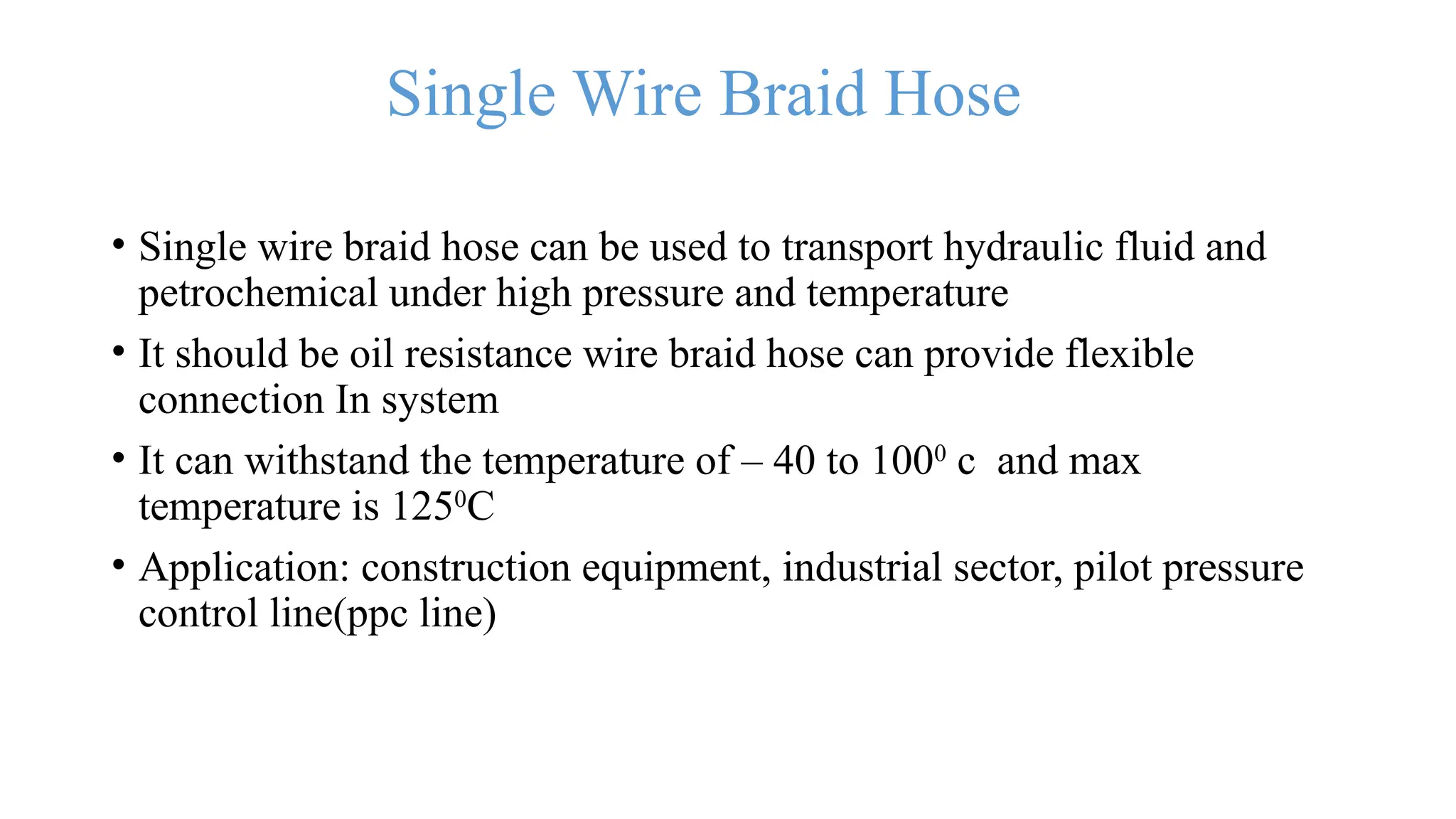 Single Wire Braid Hose

• Single wire braid hose can be used to transport hydraulic fluid and petrochemical under high pressure and temperature

• It should be oil resistance wire braid hose can provide flexible connection In system

• It can withstand the temperature of – 40 to $100^0$ c and max temperature is $125^0$C

• Application: construction equipment, industrial sector, pilot pressure control line(ppc line)